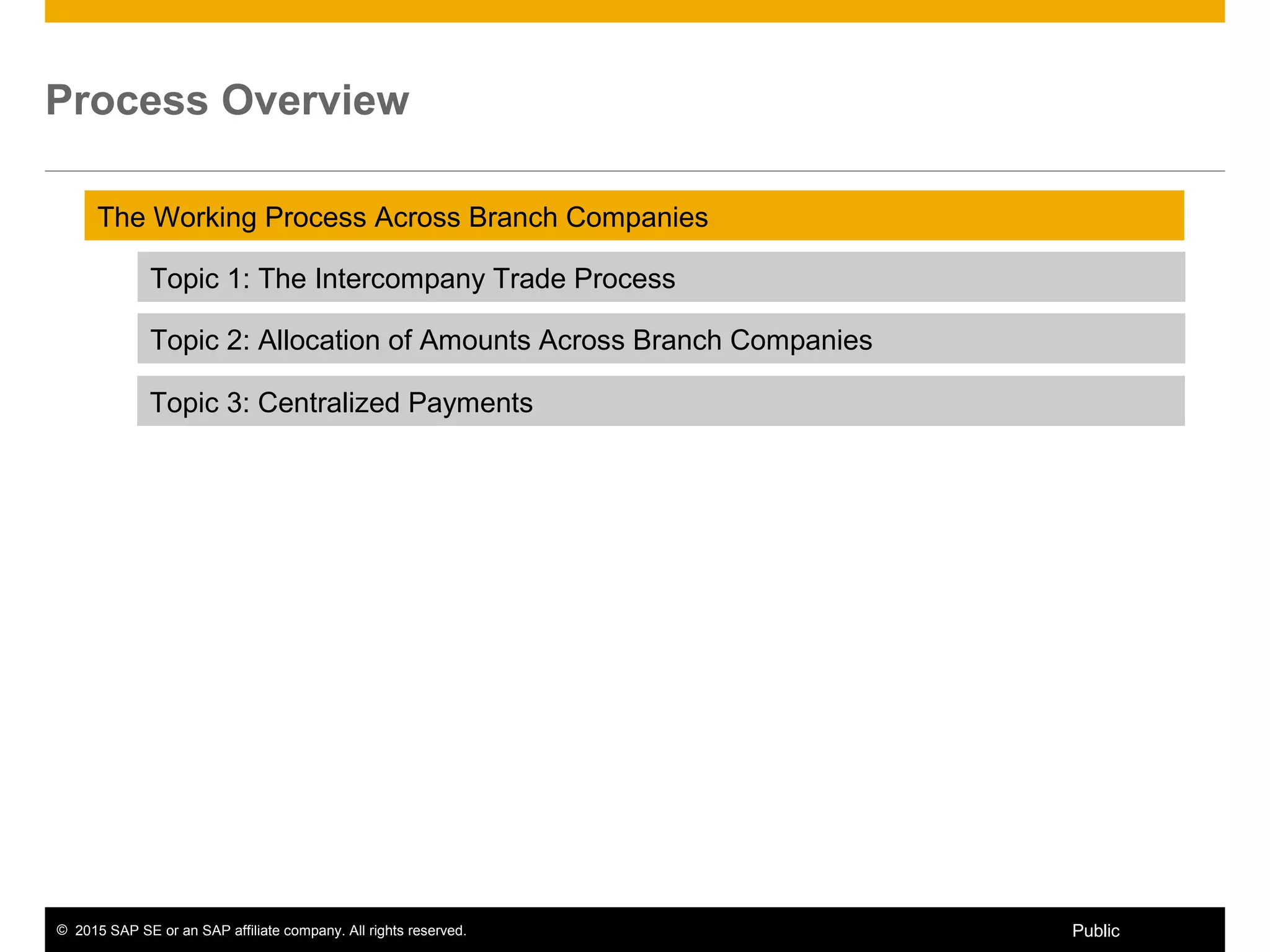 Process Overview

The Working Process Across Branch Companies

Topic 1: The Intercompany Trade Process

Topic 2: Allocation of Amounts Across Branch Companies

Topic 3: Centralized Payments

© 2015 SAP SE or an SAP affiliate company. All rights reserved.

Public